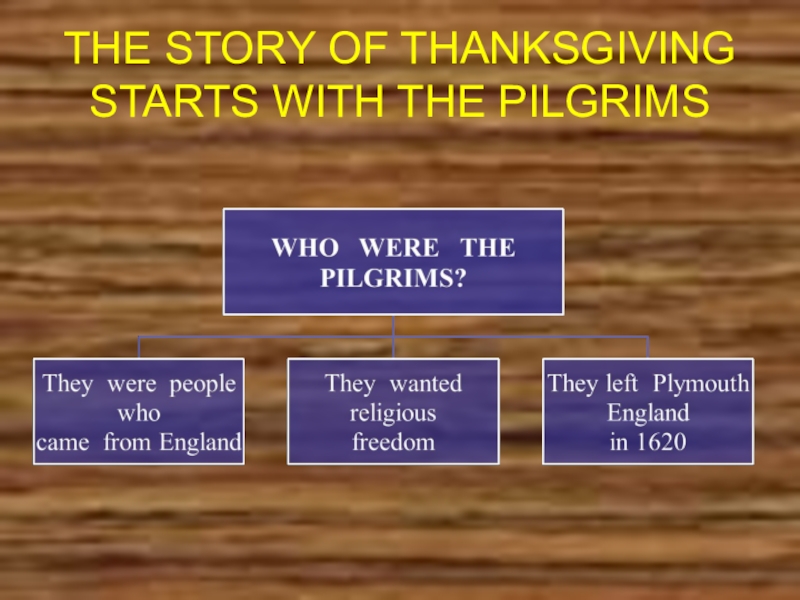 THE STORY OF THANKSGIVING STARTS WITH THE PILGRIMS

WHO WERE THE PILGRIMS?

They were people who came from England

They wanted religious freedom

They left Plymouth England in 1620